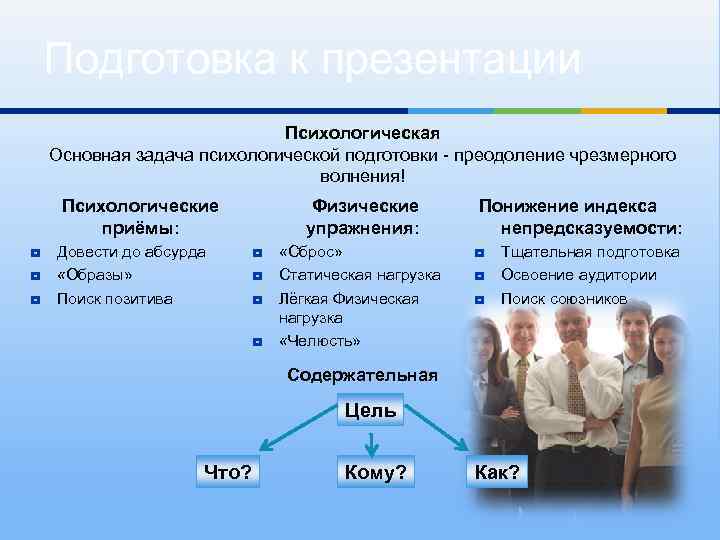 Подготовка к презентации

Психологическая
Основная задача психологической подготовки - преодоление чрезмерного волнения!

Психологические приёмы:
- Довести до абсурда
- «Образы»
- Поиск позитива

Физические упражнения:
- «Сброс»
- Статическая нагрузка
- Лёгкая Физическая нагрузка
- «Челюсть»

Понижение индекса непредсказуемости:
- Тщательная подготовка
- Освоение аудитории
- Поиск союзников

Содержательная

Цель

Что?

Кому?

Как?